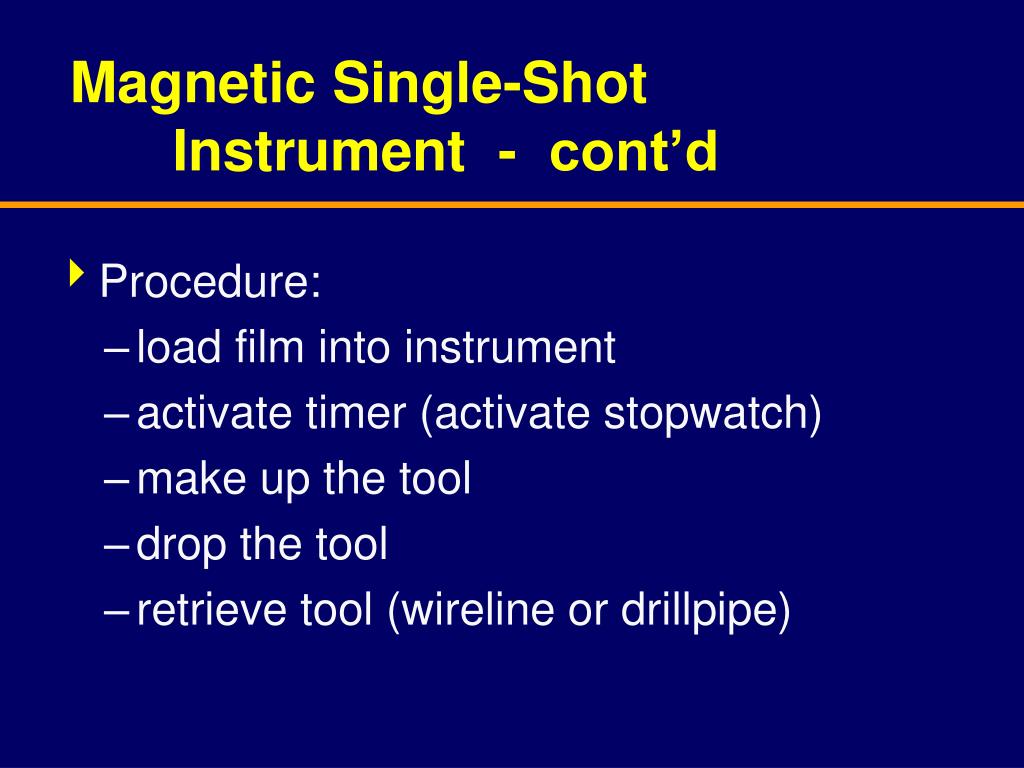 Magnetic Single-Shot
Instrument - cont’d

Procedure:
– load film into instrument
– activate timer (activate stopwatch)
– make up the tool
– drop the tool
– retrieve tool (wireline or drillpipe)